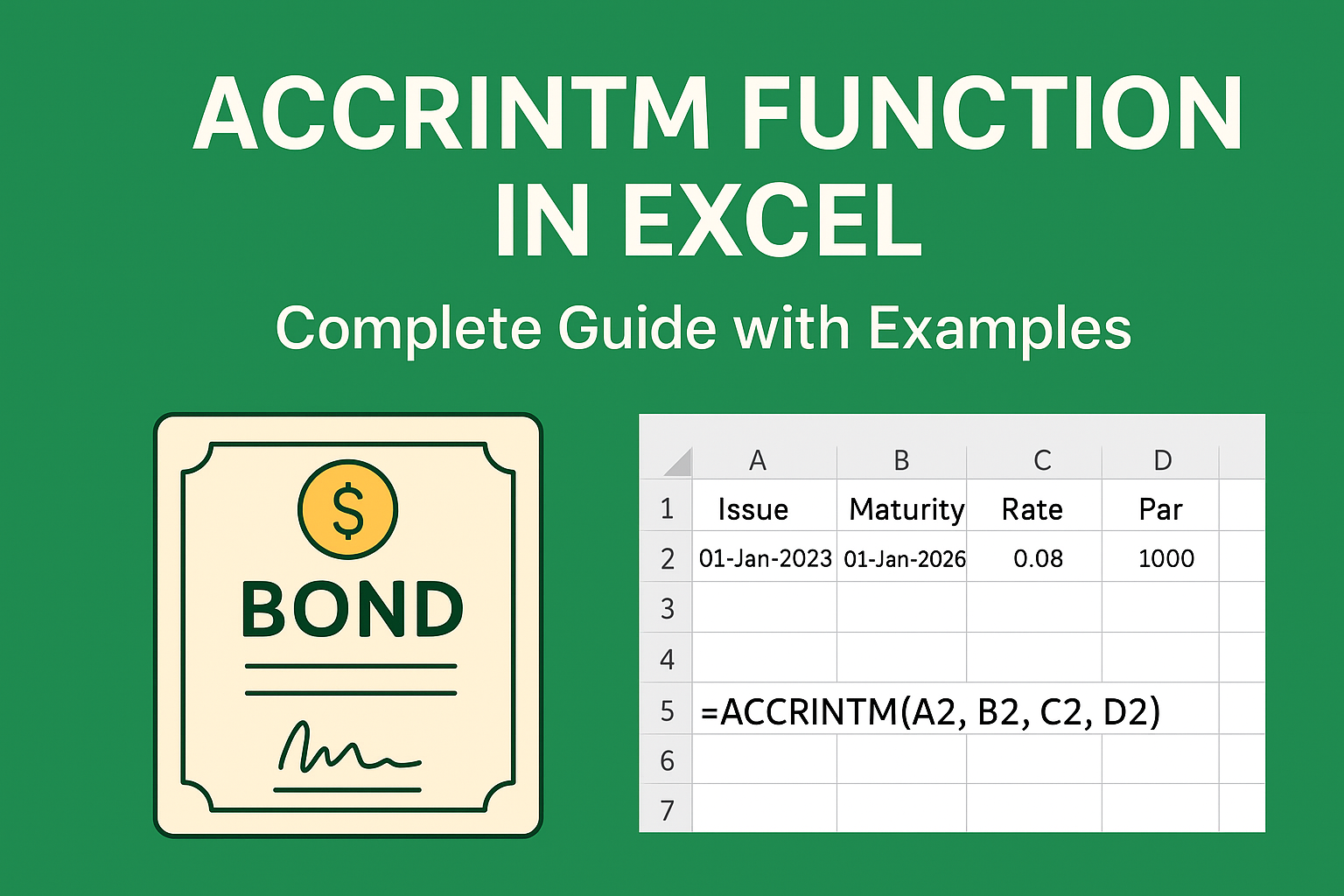 ACCRINTM FUNCTION IN EXCEL

Complete Guide with Examples

$

BOND

| | A | B | C | D |
|---|---|---|---|---|
| 1 | Issue | Maturity | Rate | Par |
| 2 | 01-Jan-2023 | 01-Jan-2026 | 0.08 | 1000 |
| 3 | | | | |
| 4 | | | | |
| 5 | =ACCRINTM(A2, B2, C2, D2) | | | |
| 6 | | | | |
| 7 | | | | |